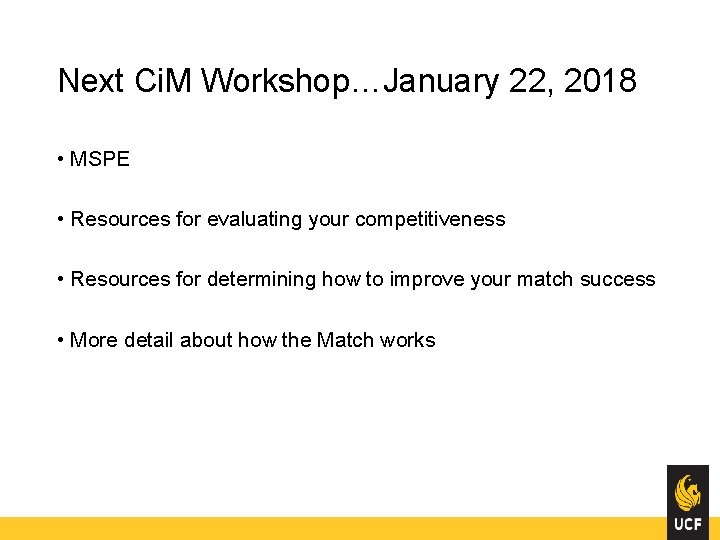 Next CiM Workshop…January 22, 2018

• MSPE

• Resources for evaluating your competitiveness

• Resources for determining how to improve your match success

• More detail about how the Match works

UCF